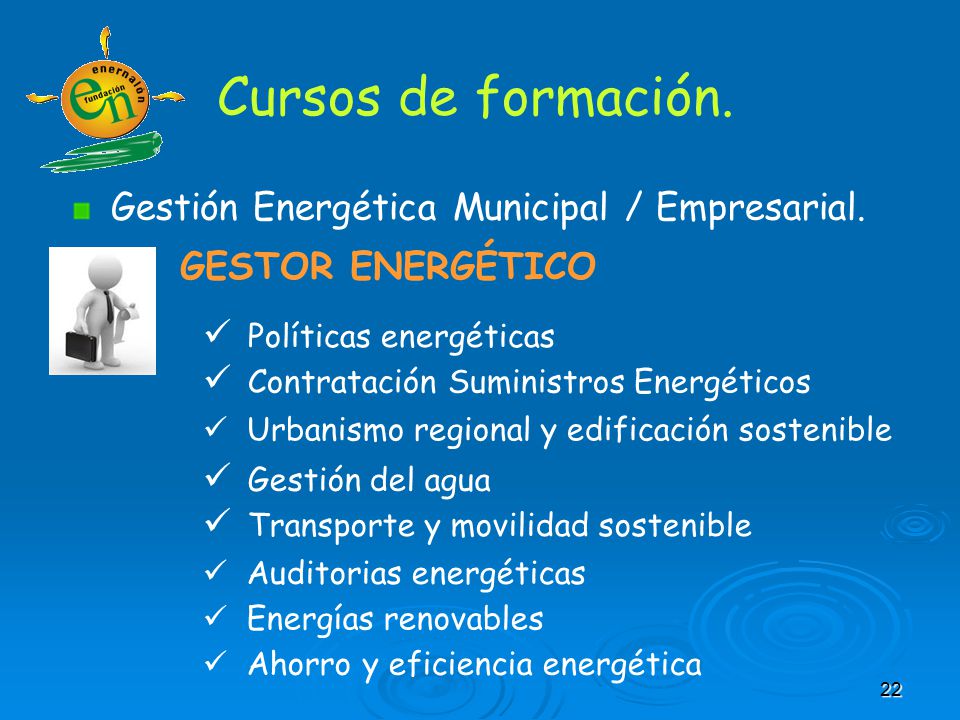 enernalón
fundación
en

Cursos de formación.

Gestión Energética Municipal / Empresarial.

GESTOR ENERGÉTICO

✓ Políticas energéticas
✓ Contratación Suministros Energéticos
✓ Urbanismo regional y edificación sostenible
✓ Gestión del agua
✓ Transporte y movilidad sostenible
✓ Auditorias energéticas
✓ Energías renovables
✓ Ahorro y eficiencia energética

22